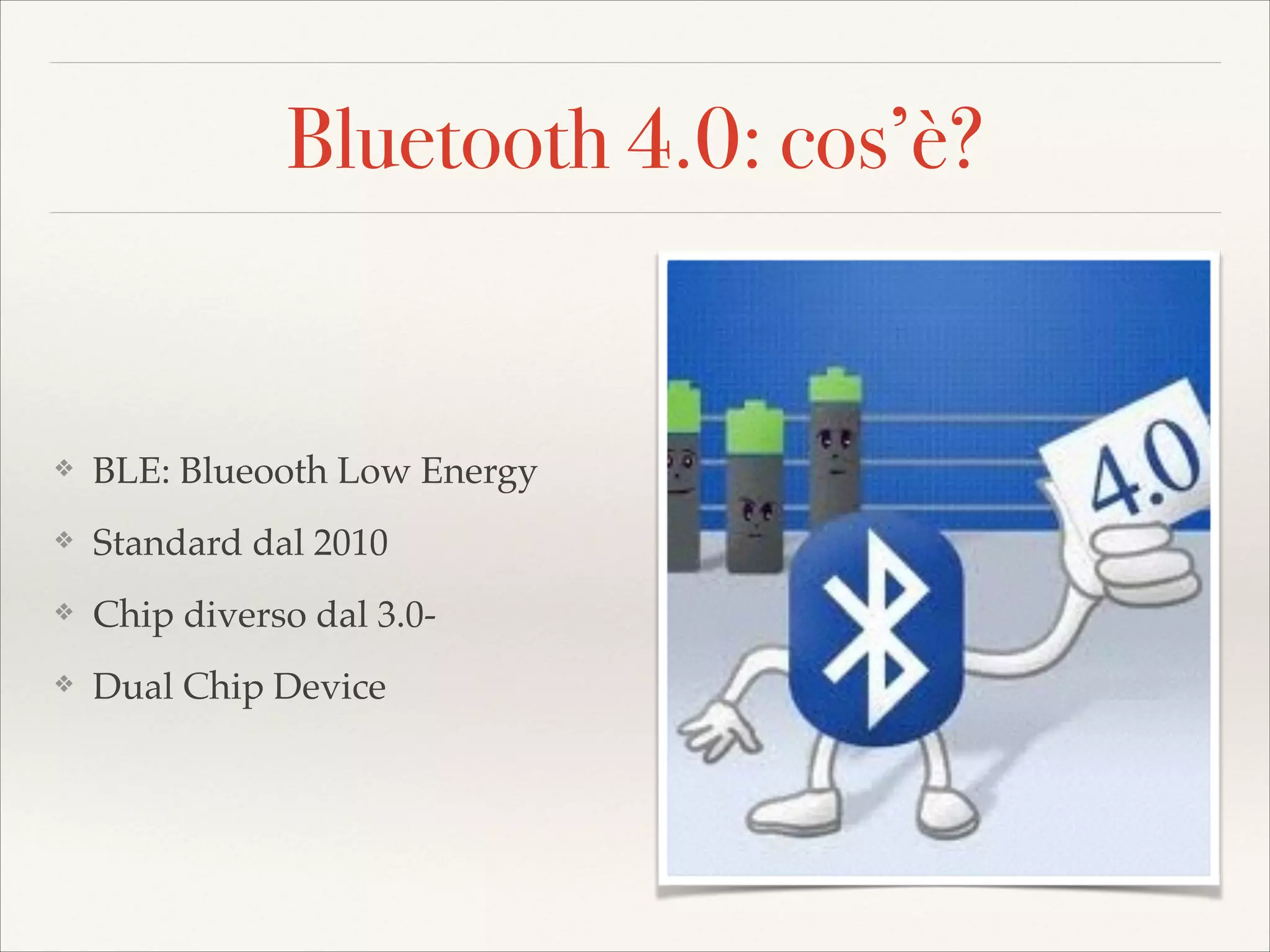 Bluetooth 4.0: cos'è?

❖ BLE: Blueooth Low Energy

❖ Standard dal 2010

❖ Chip diverso dal 3.0-

❖ Dual Chip Device

4.0